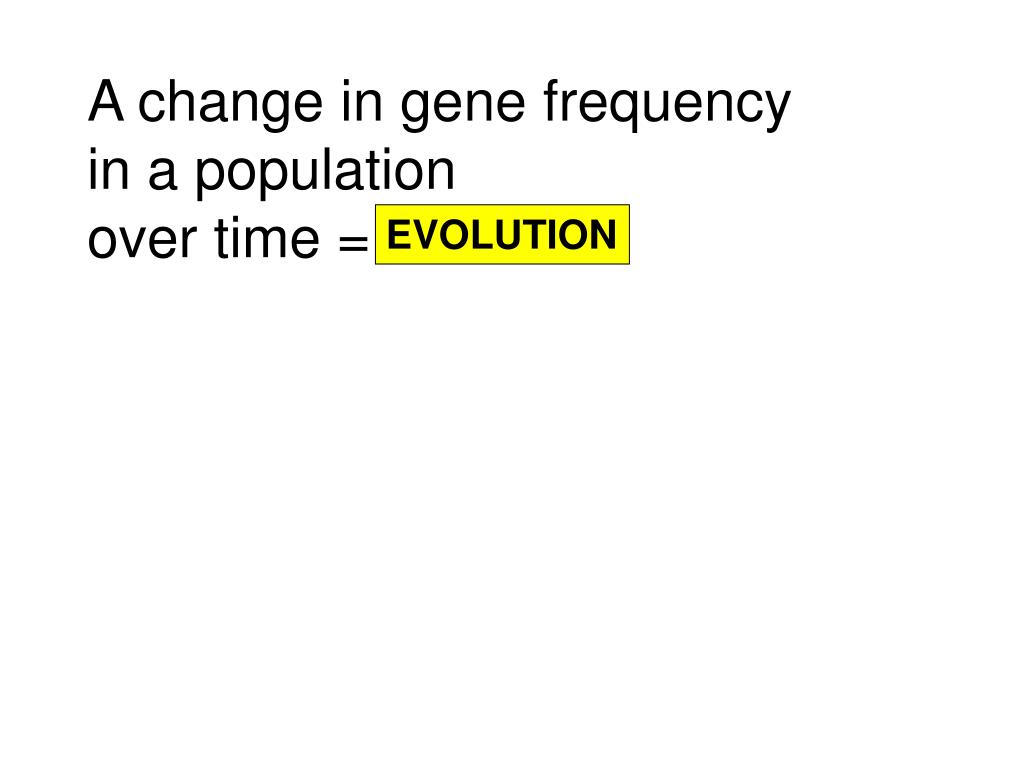 A change in gene frequency
in a population
over time = EVOLUTION